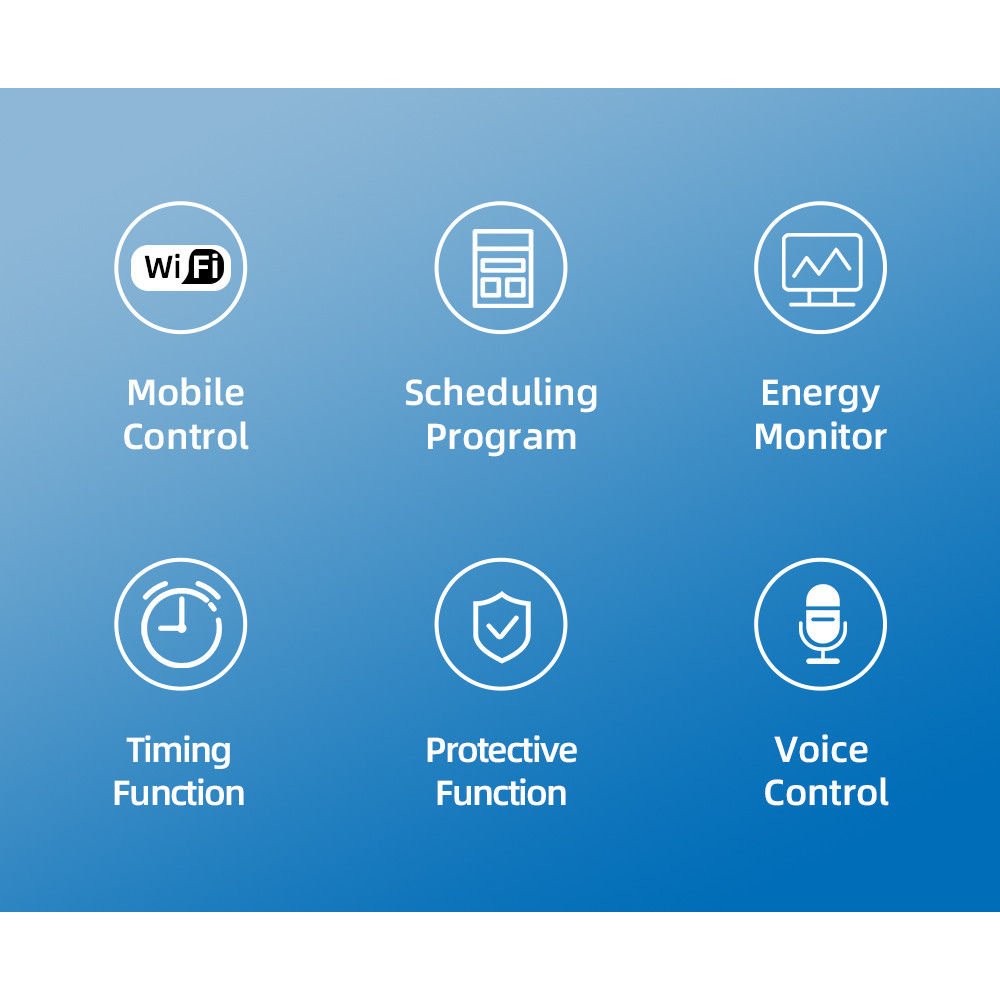 WiFi

Mobile Control

Scheduling Program

Energy Monitor

Timing Function

Protective Function

Voice Control